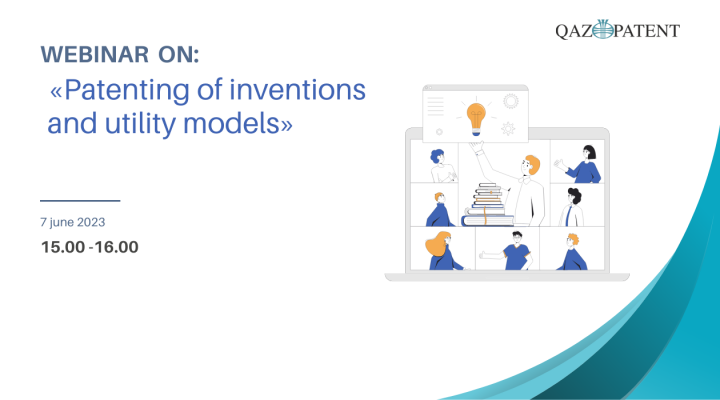 QAZPATENT

WEBINAR ON:

«Patenting of inventions and utility models»

7 june 2023

15.00 -16.00